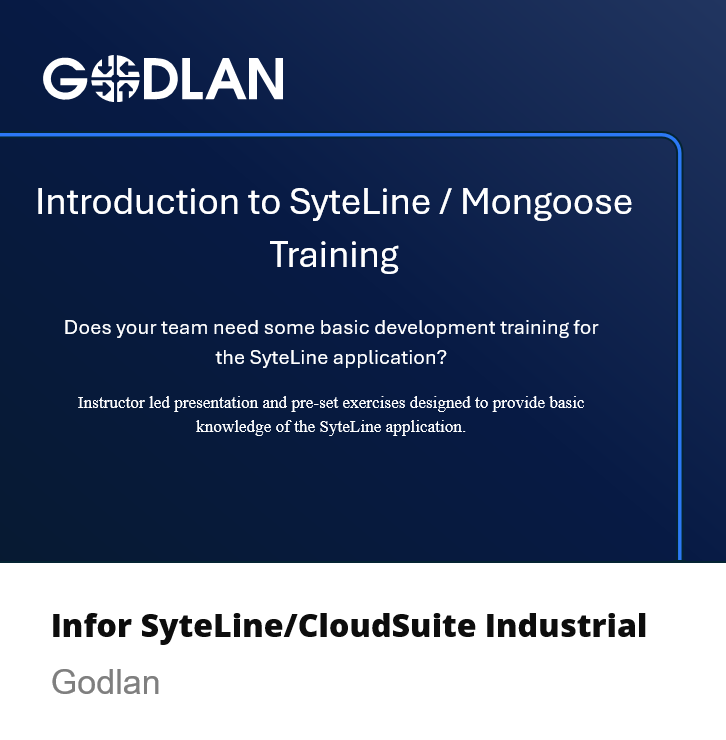 GODLAN

Introduction to SyteLine / Mongoose Training

Does your team need some basic development training for the SyteLine application?

Instructor led presentation and pre-set exercises designed to provide basic knowledge of the SyteLine application.

Infor SyteLine/CloudSuite Industrial

Godlan